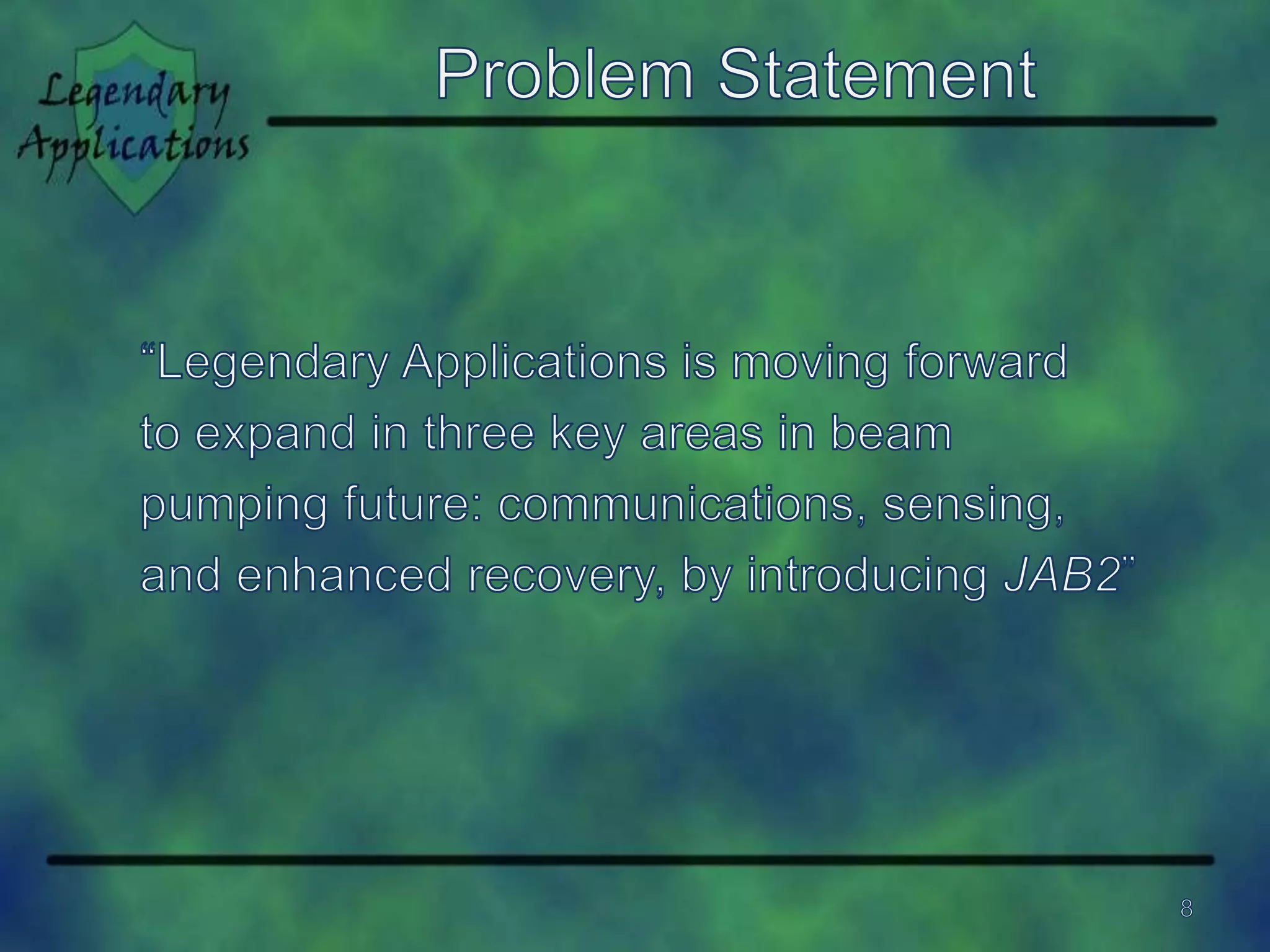 Legendary Applications

Problem Statement

“Legendary Applications is moving forward to expand in three key areas in beam pumping future: communications, sensing, and enhanced recovery, by introducing JAB2”

8